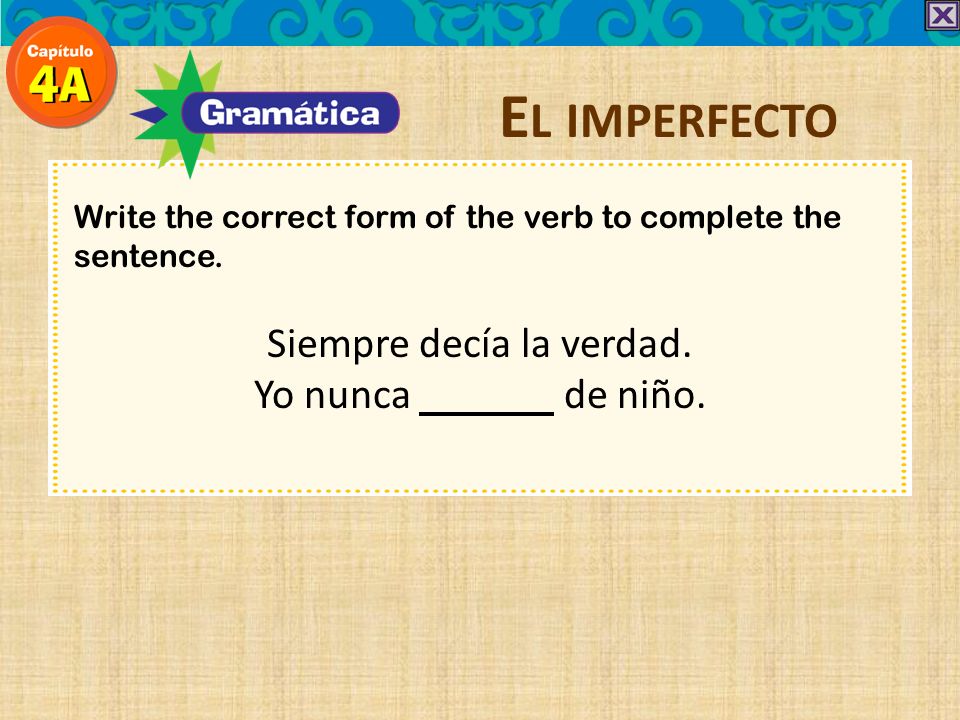 Capítulo
4A

Gramática

EL IMPERFECTO

Write the correct form of the verb to complete the sentence.

Siempre decía la verdad.
Yo nunca _______ de niño.